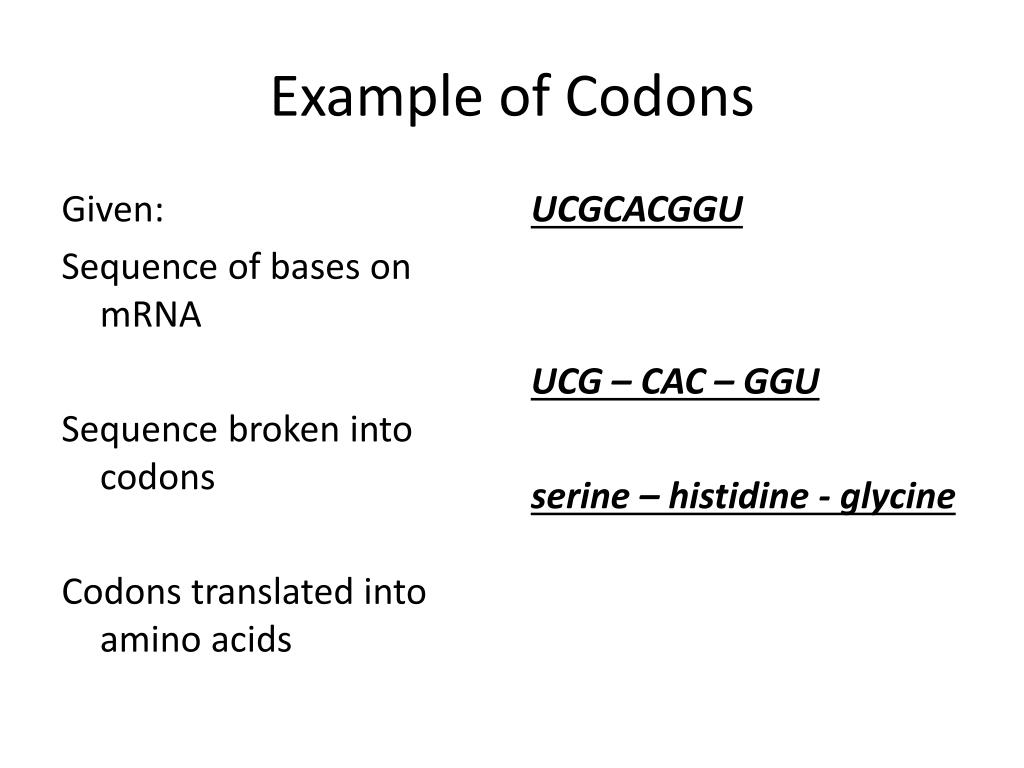 Example of Codons

Given:

Sequence of bases on mRNA

Sequence broken into codons

Codons translated into amino acids

UCGCACGGU

UCG – CAC – GGU

serine – histidine - glycine